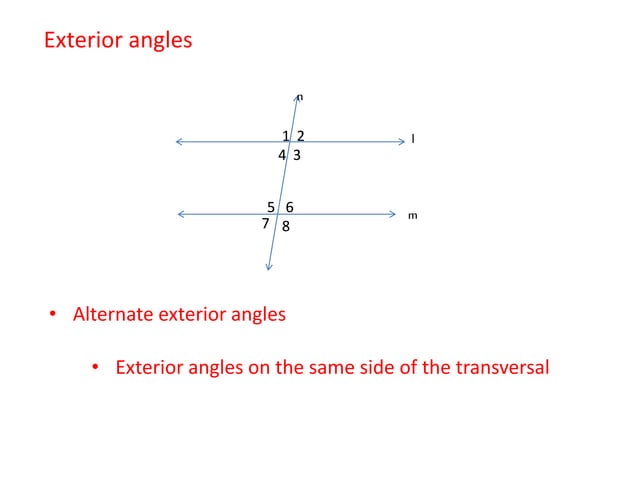 Exterior angles

n

1 2
4 3

l

5 6
7 8

m

• Alternate exterior angles

• Exterior angles on the same side of the transversal